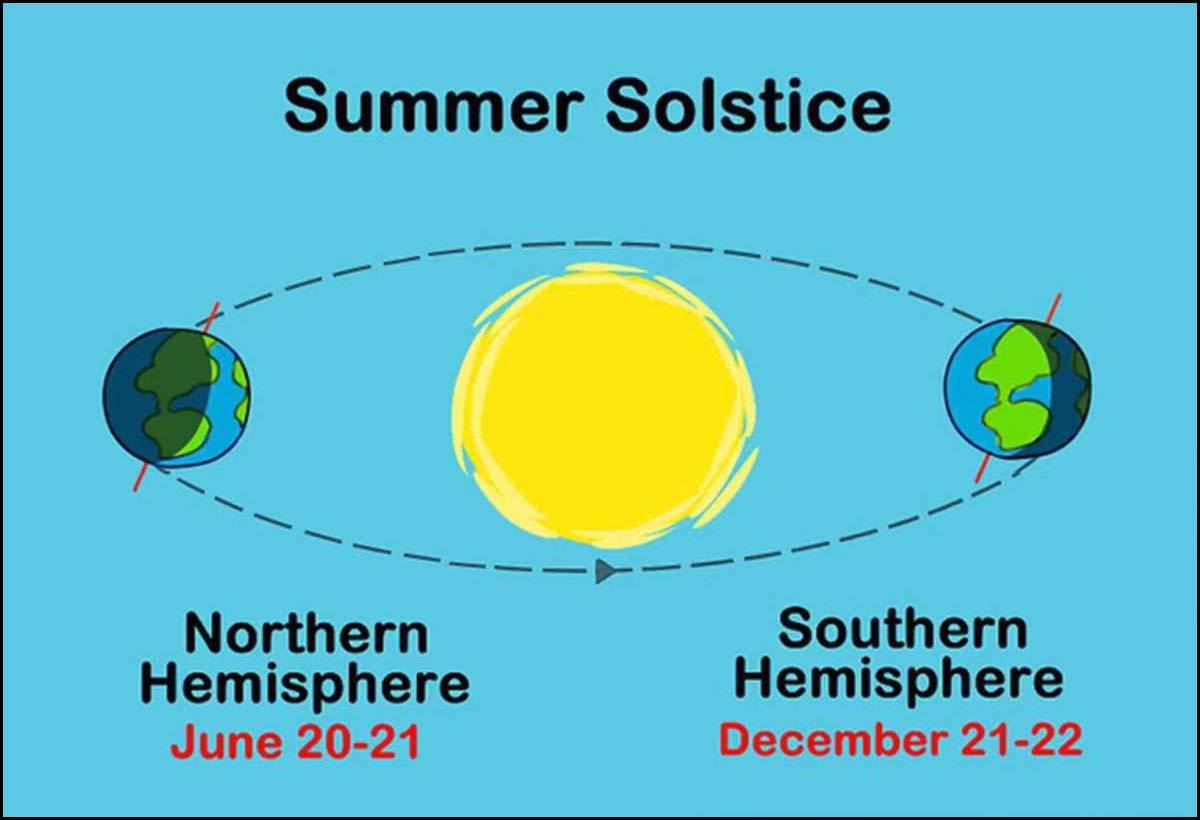 Summer Solstice

Northern Hemisphere
June 20-21

Southern Hemisphere
December 21-22